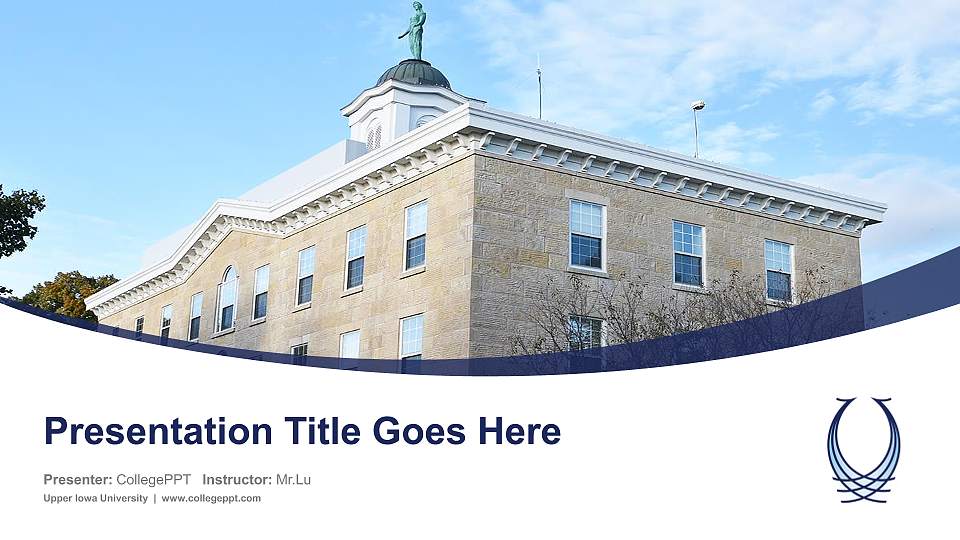 Presentation Title Goes Here

Presenter: CollegePPT Instructor: Mr.Lu

Upper Iowa University | www.collegeppt.com